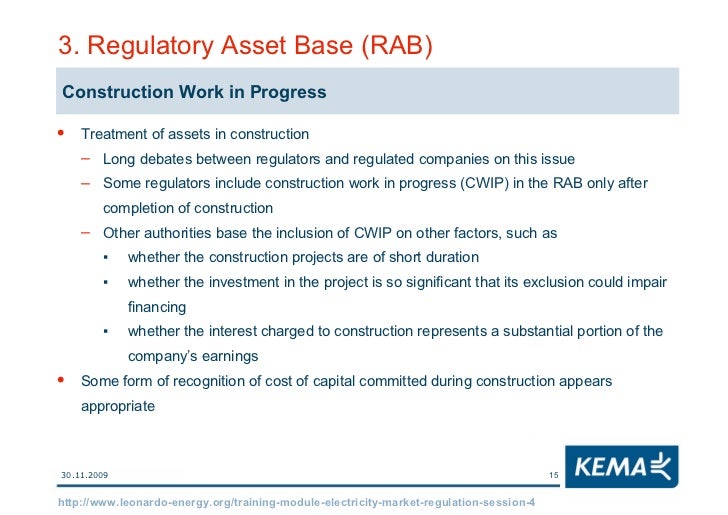 3. Regulatory Asset Base (RAB)

Construction Work in Progress

• Treatment of assets in construction
– Long debates between regulators and regulated companies on this issue
– Some regulators include construction work in progress (CWIP) in the RAB only after completion of construction
– Other authorities base the inclusion of CWIP on other factors, such as
▪ whether the construction projects are of short duration
▪ whether the investment in the project is so significant that its exclusion could impair financing
▪ whether the interest charged to construction represents a substantial portion of the company's earnings
• Some form of recognition of cost of capital committed during construction appears appropriate

30.11.2009

15

KEMA

http://www.leonardo-energy.org/training-module-electricity-market-regulation-session-4